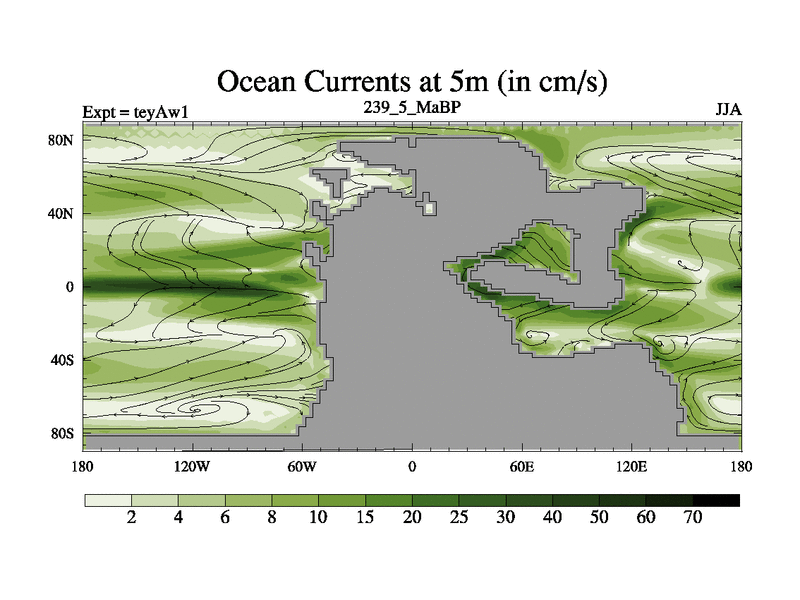 Ocean Currents at 5m (in cm/s)

Expt = teyAw1

239_5_MaBP

JJA

80N
40N
0
40S
80S

180
120W
60W
0
60E
120E
180

2
4
6
8
10
15
20
25
30
40
50
60
70